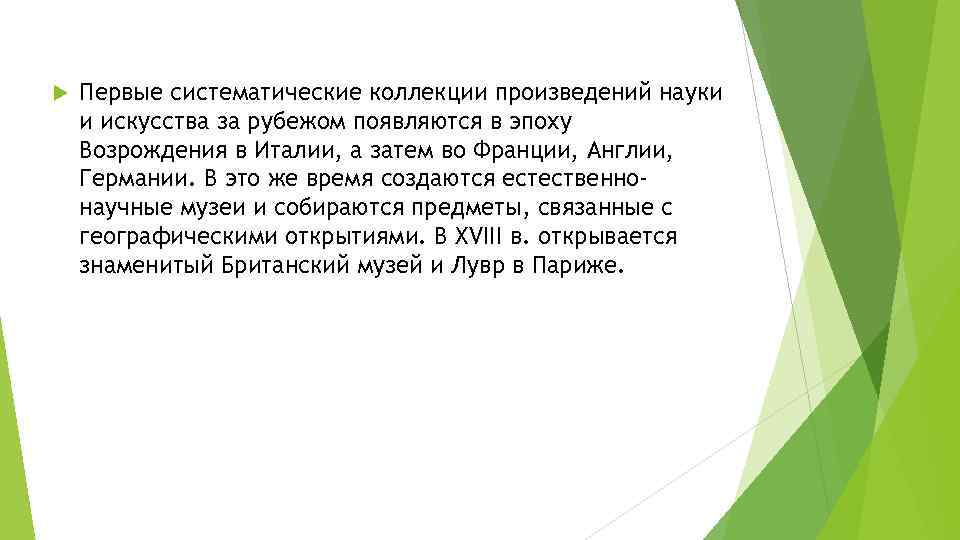 Первые систематические коллекции произведений науки и искусства за рубежом появляются в эпоху Возрождения в Италии, а затем во Франции, Англии, Германии. В это же время создаются естественно-научные музеи и собираются предметы, связанные с географическими открытиями. В XVIII в. открывается знаменитый Британский музей и Лувр в Париже.